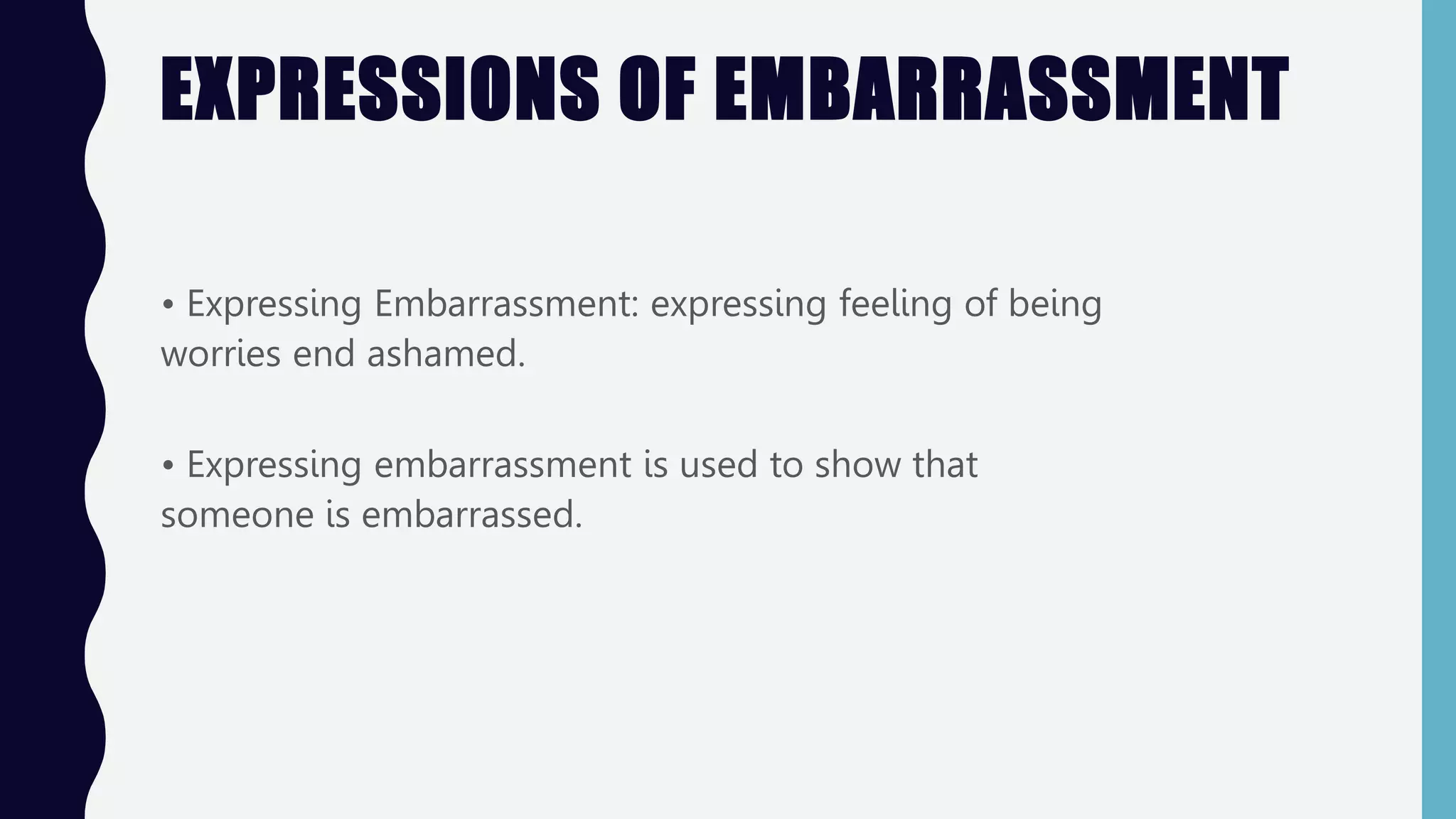 EXPRESSIONS OF EMBARRASSMENT

• Expressing Embarrassment: expressing feeling of being worries end ashamed.

• Expressing embarrassment is used to show that someone is embarrassed.